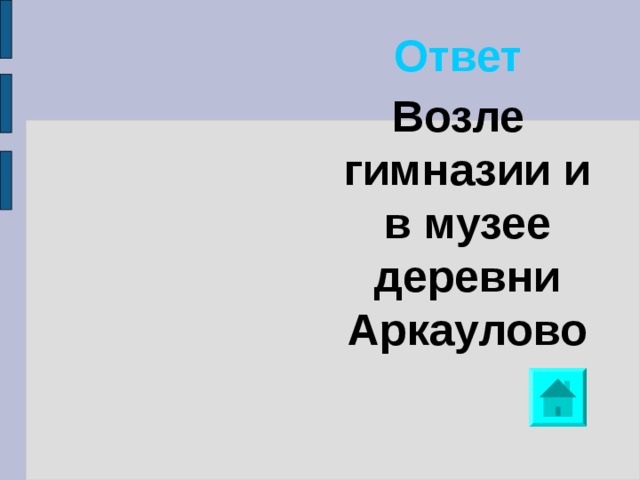 Ответ

Возле гимназии и в музее деревни Аркаулово